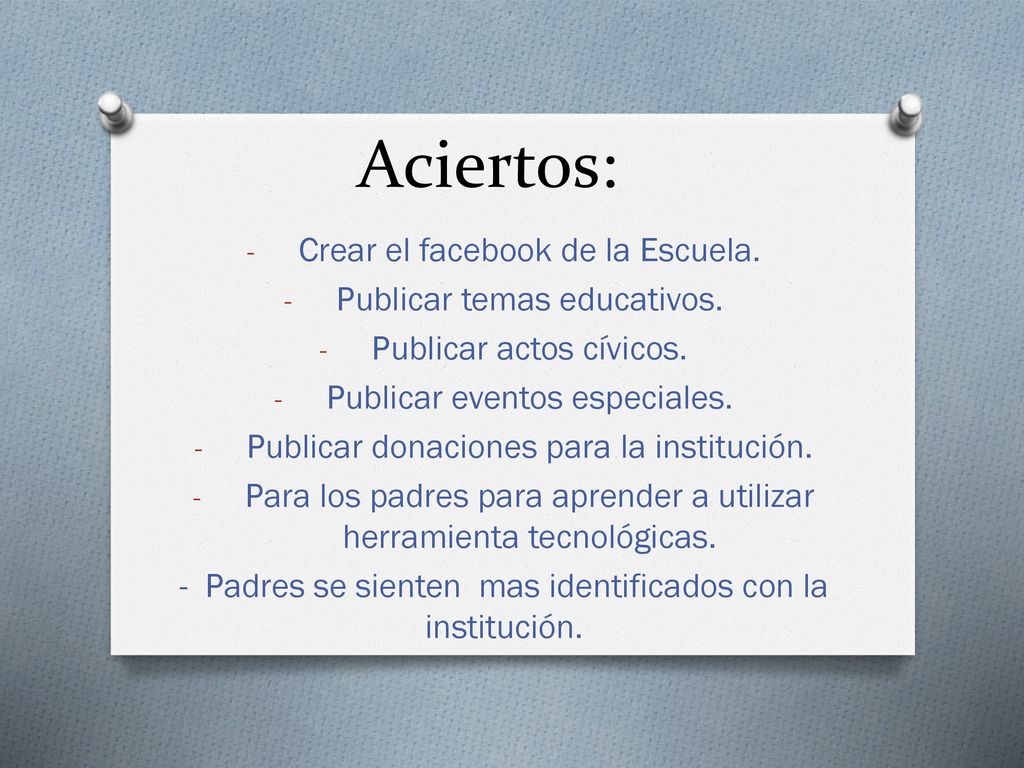 Aciertos:

- Crear el facebook de la Escuela.
- Publicar temas educativos.
- Publicar actos cívicos.
- Publicar eventos especiales.
- Publicar donaciones para la institución.
- Para los padres para aprender a utilizar herramienta tecnológicas.
- Padres se sienten mas identificados con la institución.